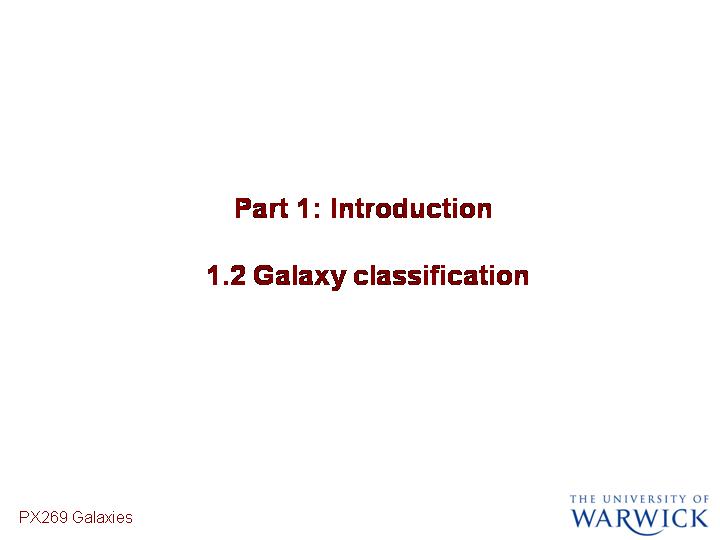 Part 1: Introduction

1.2 Galaxy classification

PX269 Galaxies

THE UNIVERSITY OF
WARWICK